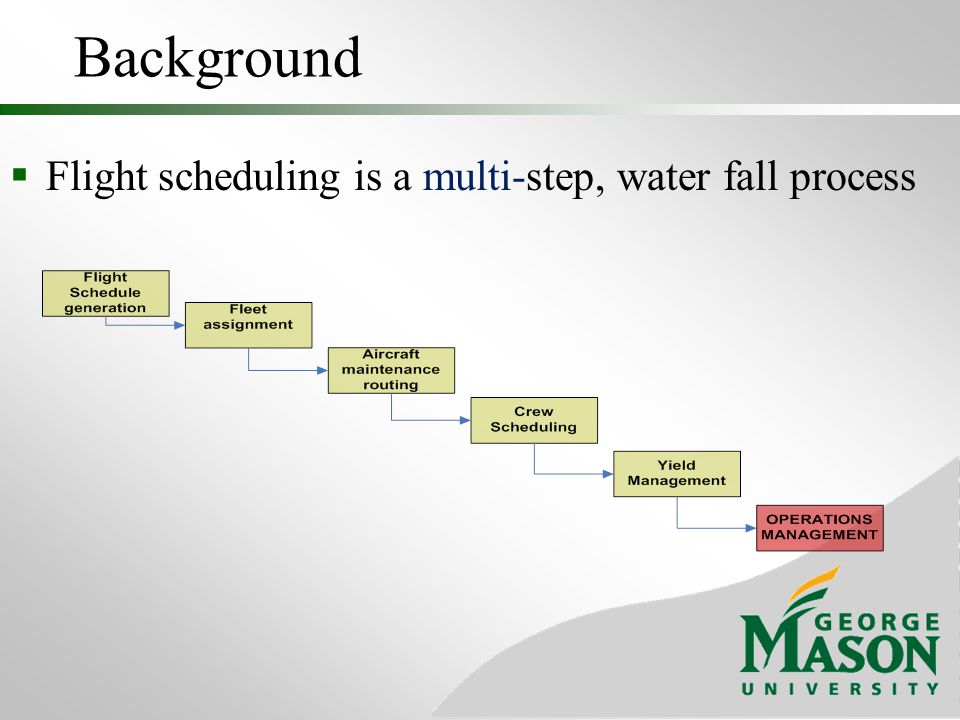 Background

▪ Flight scheduling is a multi-step, water fall process

Flight Schedule generation

Fleet assignment

Aircraft maintenance routing

Crew Scheduling

Yield Management

OPERATIONS MANAGEMENT

GEORGE MASON UNIVERSITY